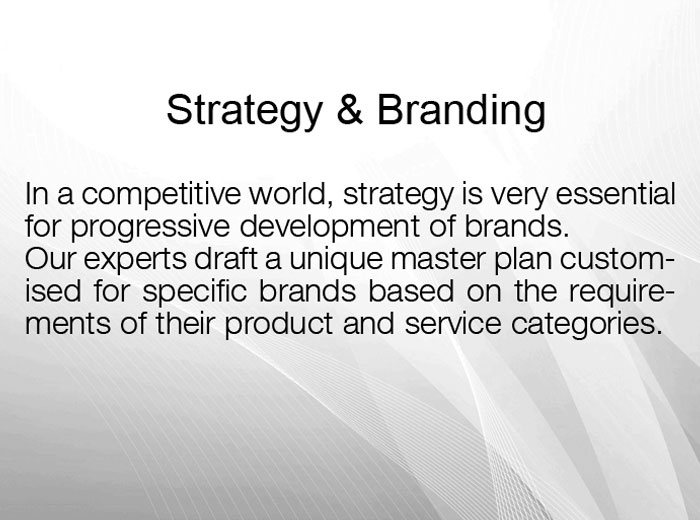 Strategy & Branding

In a competitive world, strategy is very essential for progressive development of brands.
Our experts draft a unique master plan customised for specific brands based on the requirements of their product and service categories.